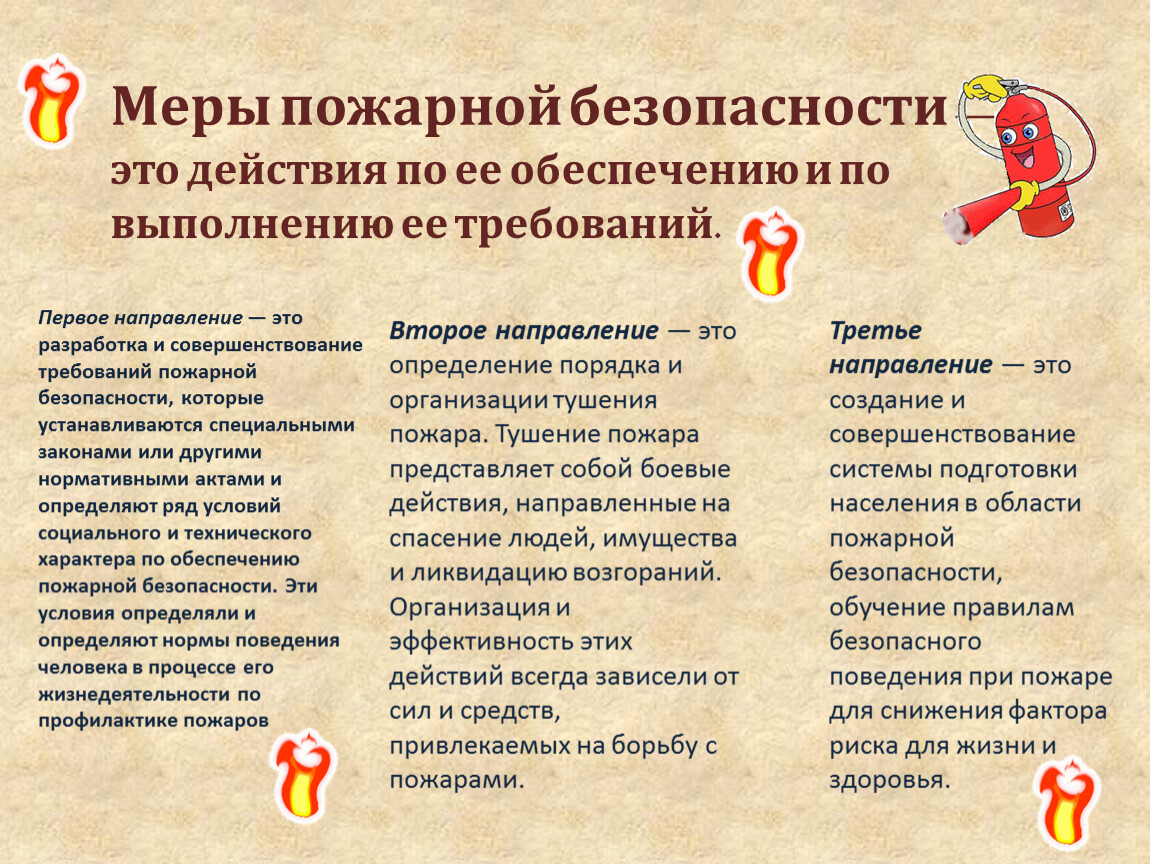 Меры пожарной безопасности — это действия по ее обеспечению и по выполнению ее требований.

Первое направление — это разработка и совершенствование требований пожарной безопасности, которые устанавливаются специальными законами или другими нормативными актами и определяют ряд условий социального и технического характера по обеспечению пожарной безопасности. Эти условия определяли и определяют нормы поведения человека в процессе его жизнедеятельности по профилактике пожаров

Второе направление — это определение порядка и организации тушения пожара. Тушение пожара представляет собой боевые действия, направленные на спасение людей, имущества и ликвидацию возгораний. Организация и эффективность этих действий всегда зависели от сил и средств, привлекаемых на борьбу с пожарами.

Третье направление — это создание и совершенствование системы подготовки населения в области пожарной безопасности, обучение правилам безопасного поведения при пожаре для снижения фактора риска для жизни и здоровья.